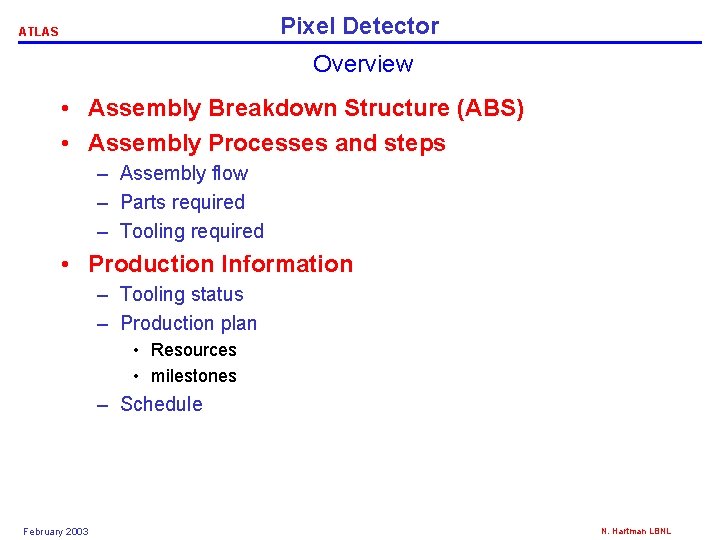 ATLAS

Pixel Detector

Overview

• Assembly Breakdown Structure (ABS)
• Assembly Processes and steps
– Assembly flow
– Parts required
– Tooling required
• Production Information
– Tooling status
– Production plan
• Resources
• milestones
– Schedule

February 2003

N. Hartman LBNL